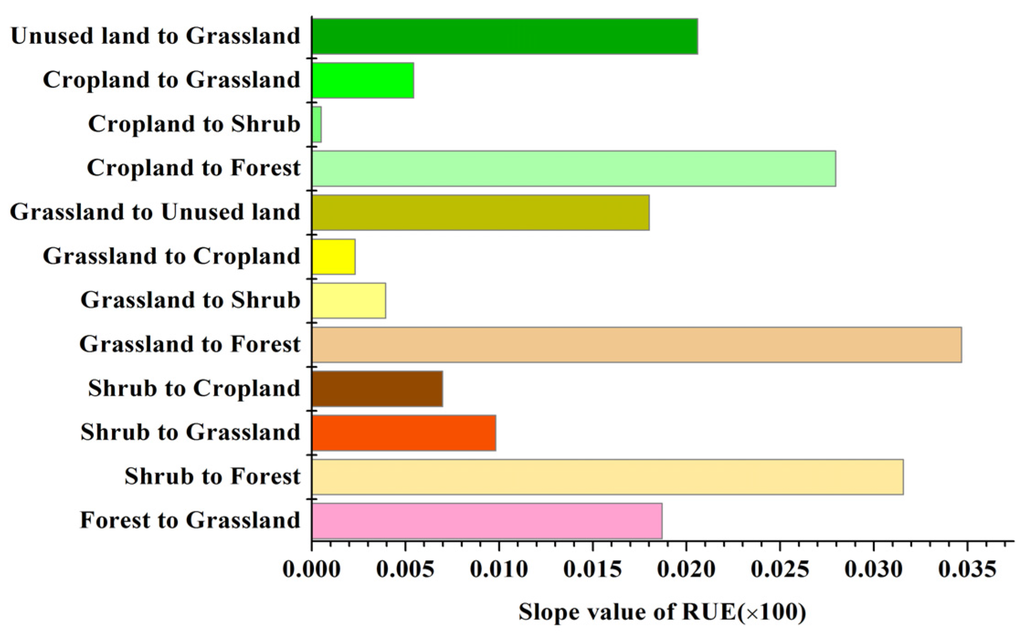 Unused land to Grassland
Cropland to Grassland
Cropland to Shrub
Cropland to Forest
Grassland to Unused land
Grassland to Cropland
Grassland to Shrub
Grassland to Forest
Shrub to Cropland
Shrub to Grassland
Shrub to Forest
Forest to Grassland

0.000 0.005 0.010 0.015 0.020 0.025 0.030 0.035

Slope value of RUE(×100)